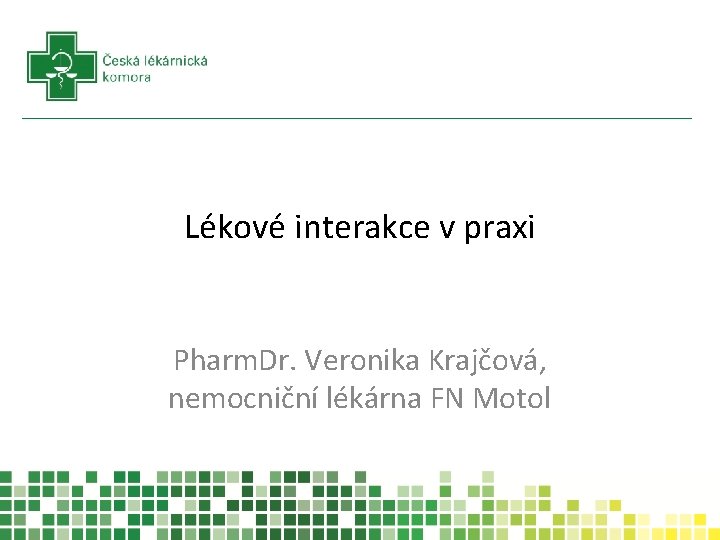 Česká lékárnická komora

Lékové interakce v praxi

PharmDr. Veronika Krajčová,
nemocniční lékárna FN Motol